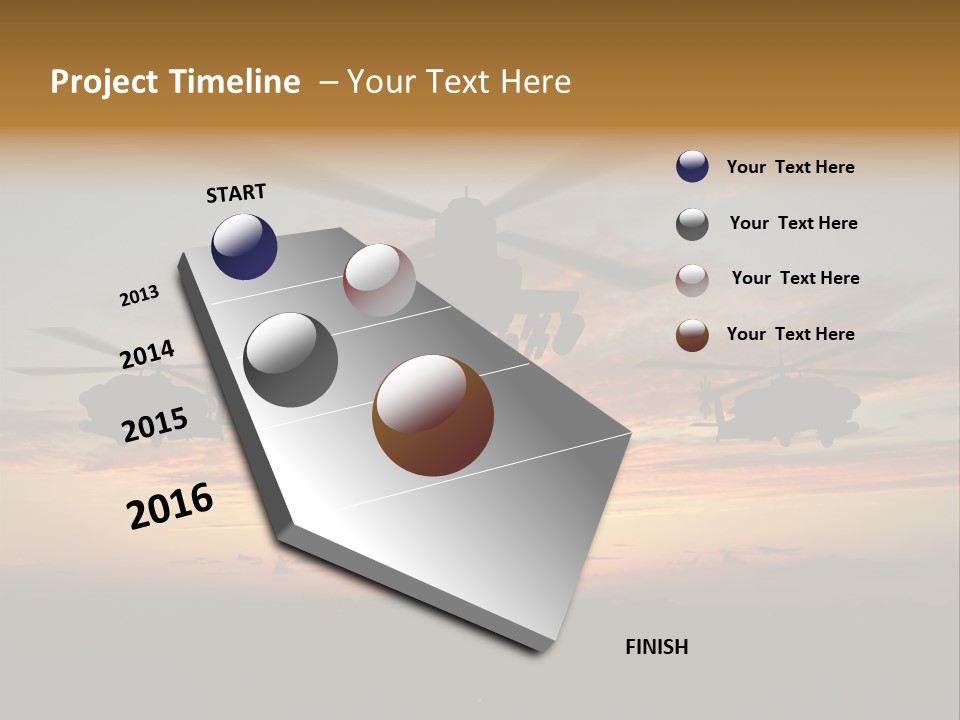 Project Timeline – Your Text Here

START

2013

2014

2015

2016

FINISH

Your Text Here

Your Text Here

Your Text Here

Your Text Here